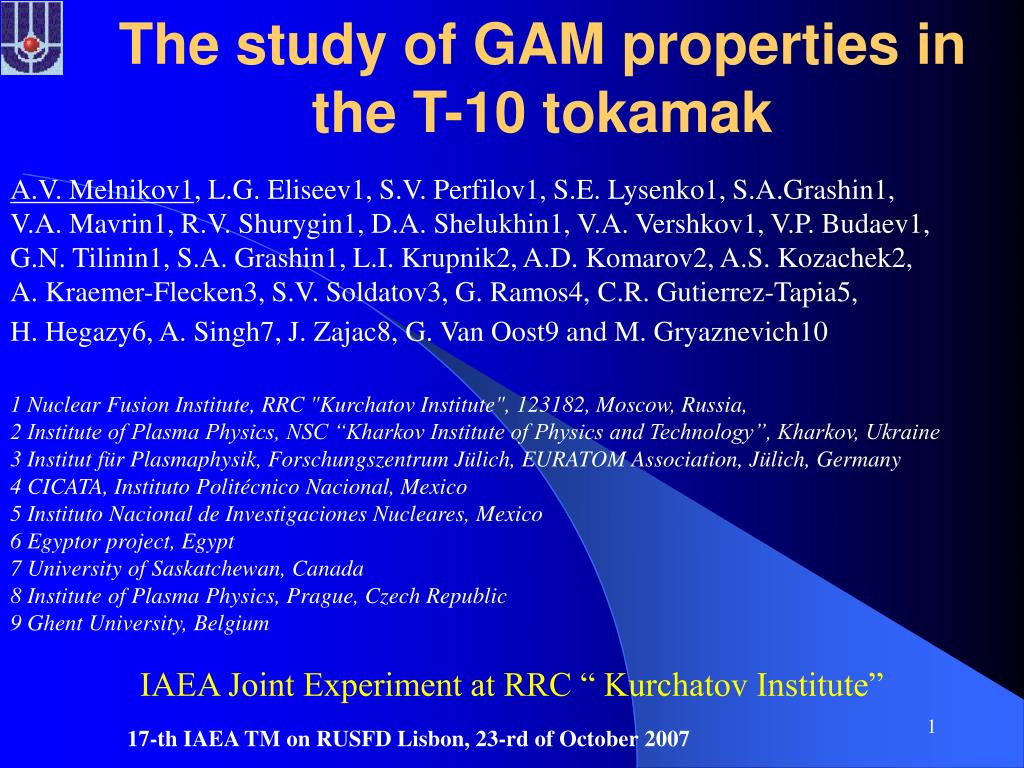 The study of GAM properties in the T-10 tokamak

A.V. Melnikov1, L.G. Eliseev1, S.V. Perfilov1, S.E. Lysenko1, S.A.Grashin1, V.A. Mavrin1, R.V. Shurygin1, D.A. Shelukhin1, V.A. Vershkov1, V.P. Budaev1, G.N. Tilinin1, S.A. Grashin1, L.I. Krupnik2, A.D. Komarov2, A.S. Kozachek2, A. Kraemer-Flecken3, S.V. Soldatov3, G. Ramos4, C.R. Gutierrez-Tapia5,
H. Hegazy6, A. Singh7, J. Zajac8, G. Van Oost9 and M. Gryaznevich10

1 Nuclear Fusion Institute, RRC "Kurchatov Institute", 123182, Moscow, Russia,
2 Institute of Plasma Physics, NSC “Kharkov Institute of Physics and Technology”, Kharkov, Ukraine
3 Institut für Plasmaphysik, Forschungszentrum Jülich, EURATOM Association, Jülich, Germany
4 CICATA, Instituto Politécnico Nacional, Mexico
5 Instituto Nacional de Investigaciones Nucleares, Mexico
6 Egyptor project, Egypt
7 University of Saskatchewan, Canada
8 Institute of Plasma Physics, Prague, Czech Republic
9 Ghent University, Belgium

IAEA Joint Experiment at RRC “ Kurchatov Institute”

17-th IAEA TM on RUSFD Lisbon, 23-rd of October 2007

1